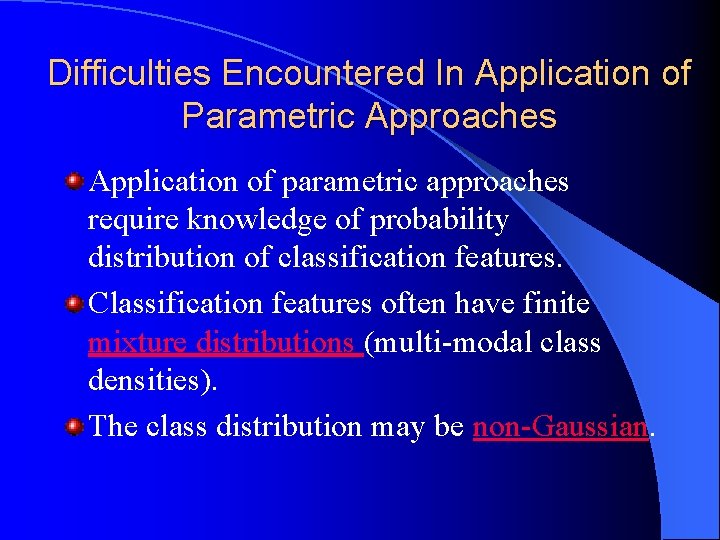 Difficulties Encountered In Application of Parametric Approaches

Application of parametric approaches require knowledge of probability distribution of classification features.

Classification features often have finite mixture distributions (multi-modal class densities).

The class distribution may be non-Gaussian.